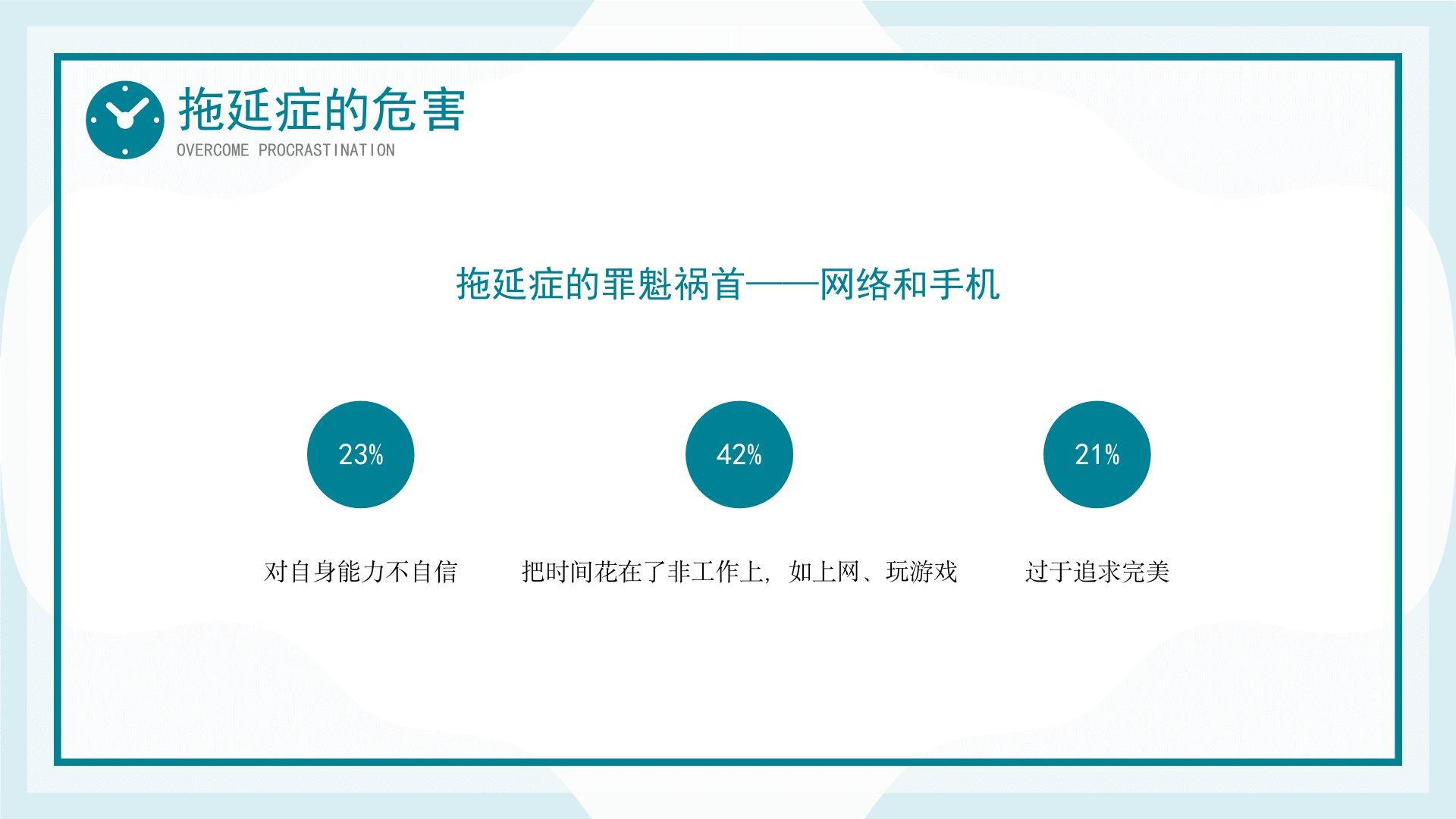 拖延症的危害
OVERCOME PROCRASTINATION

拖延症的罪魁祸首——网络和手机

23%

对自身能力不自信

42%

把时间花在了非工作上，如上网、玩游戏

21%

过于追求完美